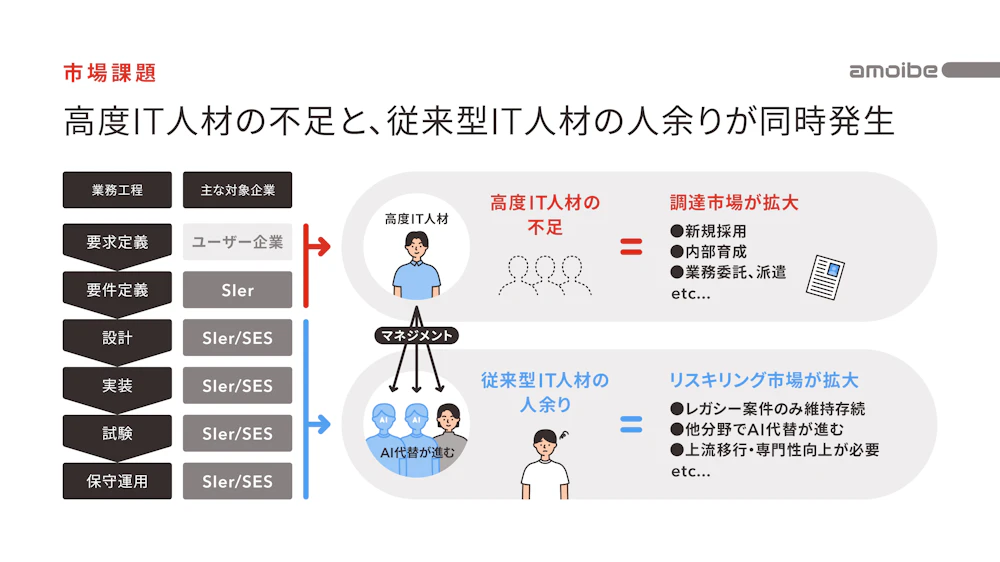 市場課題

amoibe

高度IT人材の不足と、従来型IT人材の人余りが同時発生

| 業務工程 | 主な対象企業 |
|---|---|
| 要求定義 | ユーザー企業 |
| 要件定義 | SIer |
| 設計 | SIer/SES |
| 実装 | SIer/SES |
| 試験 | SIer/SES |
| 保守運用 | SIer/SES |

高度IT人材

高度IT人材の不足

=

調達市場が拡大
●新規採用
●内部育成
●業務委託、派遣
etc...

マネジメント

AI AI

AI代替が進む

従来型IT人材の人余り

=

リスキリング市場が拡大
●レガシー案件のみ維持存続
●他分野でAI代替が進む
●上流移行・専門性向上が必要
etc...